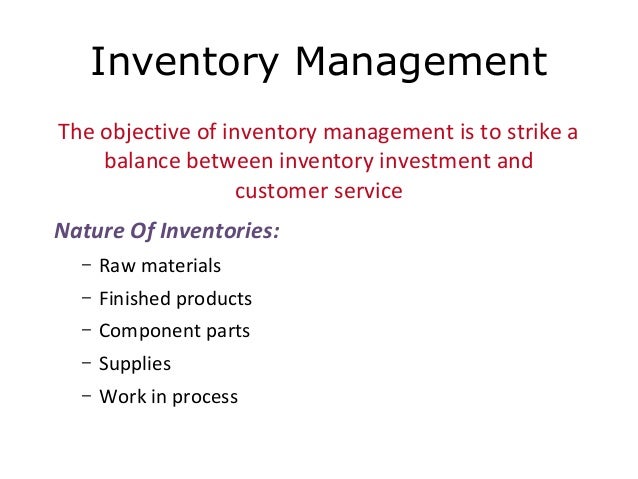 Inventory Management

The objective of inventory management is to strike a balance between inventory investment and customer service

Nature Of Inventories:

– Raw materials
– Finished products
– Component parts
– Supplies
– Work in process